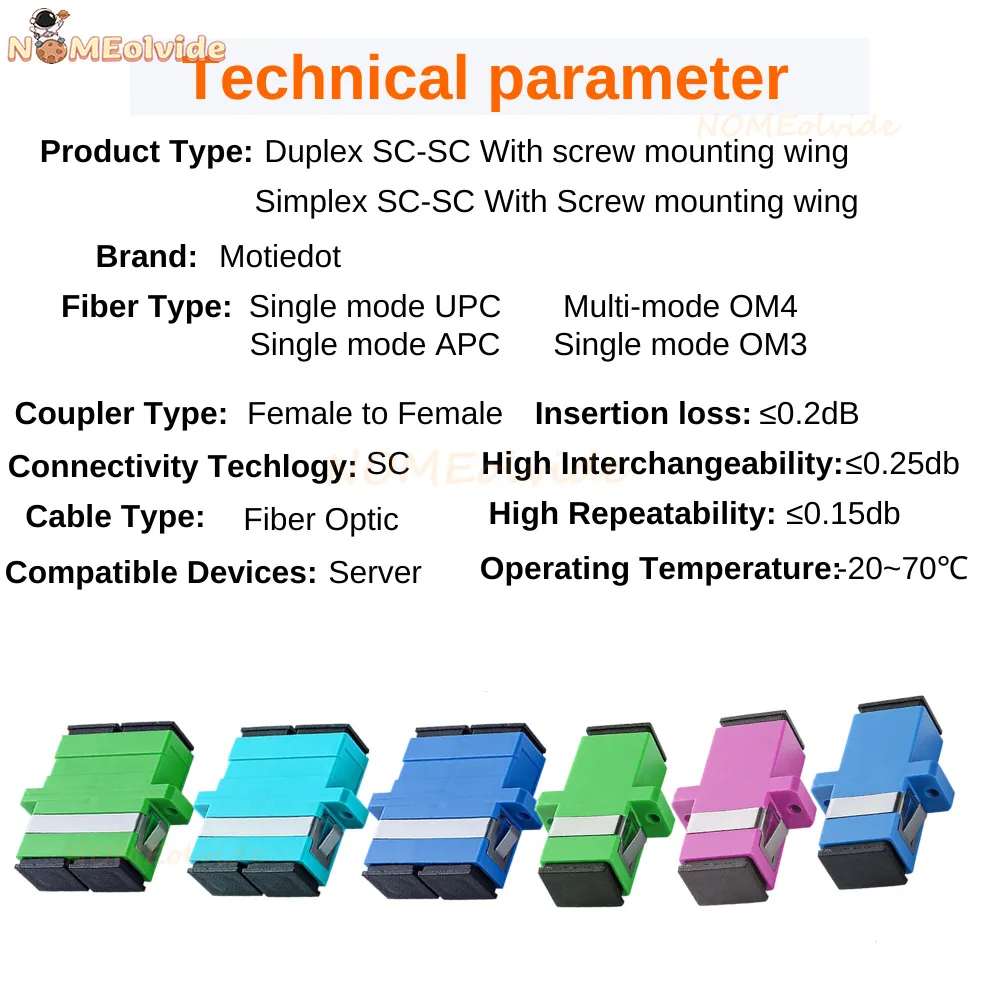 NOMEolvide

Technical parameter

NOMEolvide

Product Type: Duplex SC-SC With screw mounting wing
Simplex SC-SC With Screw mounting wing

Brand: Motiedot

Fiber Type: Single mode UPC Multi-mode OM4
Single mode APC Single mode OM3

Coupler Type: Female to Female

Connectivity Techlogy: SC

Cable Type: Fiber Optic

Compatible Devices: Server

Insertion loss: ≤0.2dB

High Interchangeability:≤0.25db

High Repeatability: ≤0.15db

Operating Temperature:-20~70℃

NOMEolvide

NOMEolvide